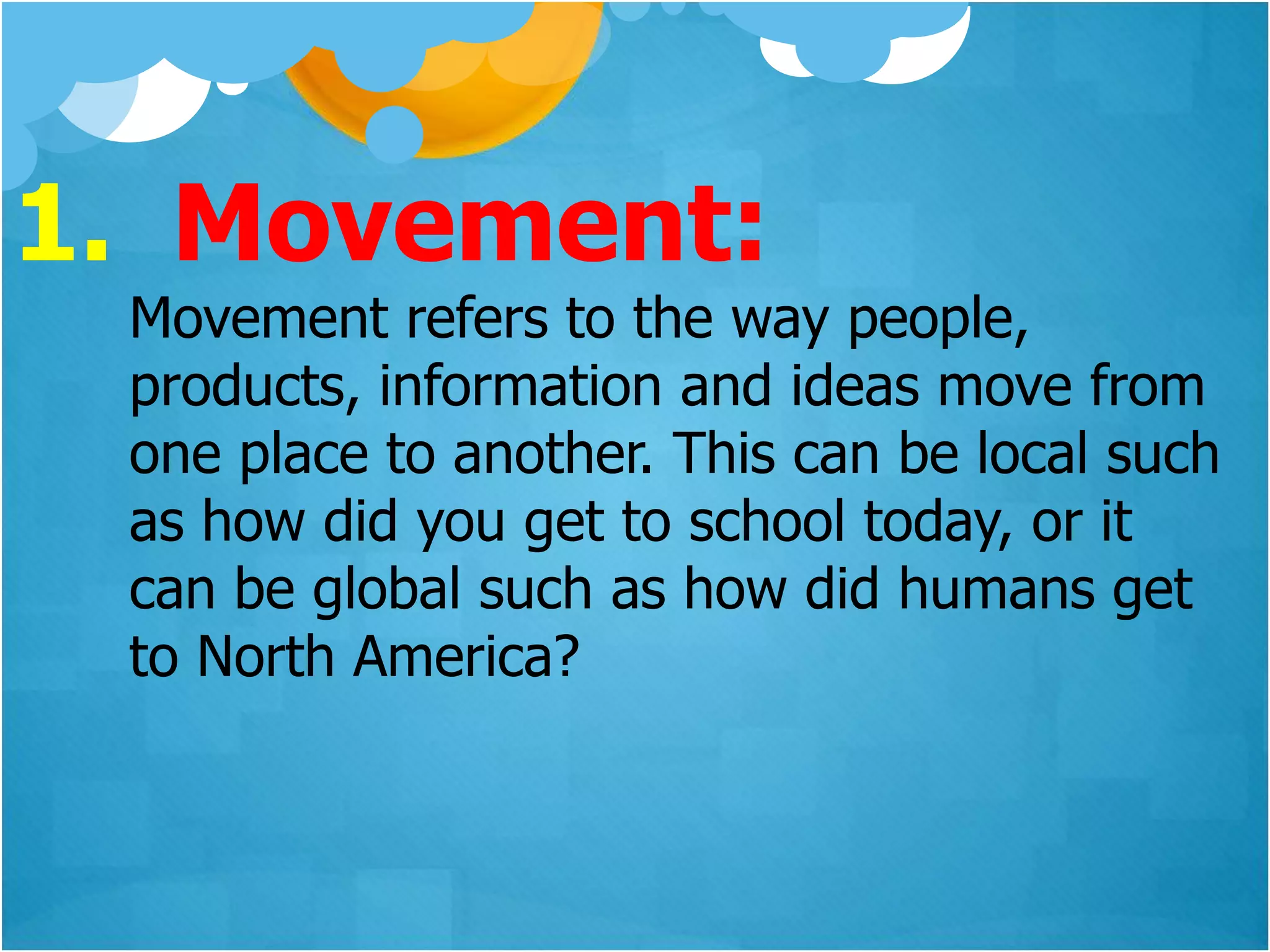 1. Movement:

Movement refers to the way people, products, information and ideas move from one place to another. This can be local such as how did you get to school today, or it can be global such as how did humans get to North America?